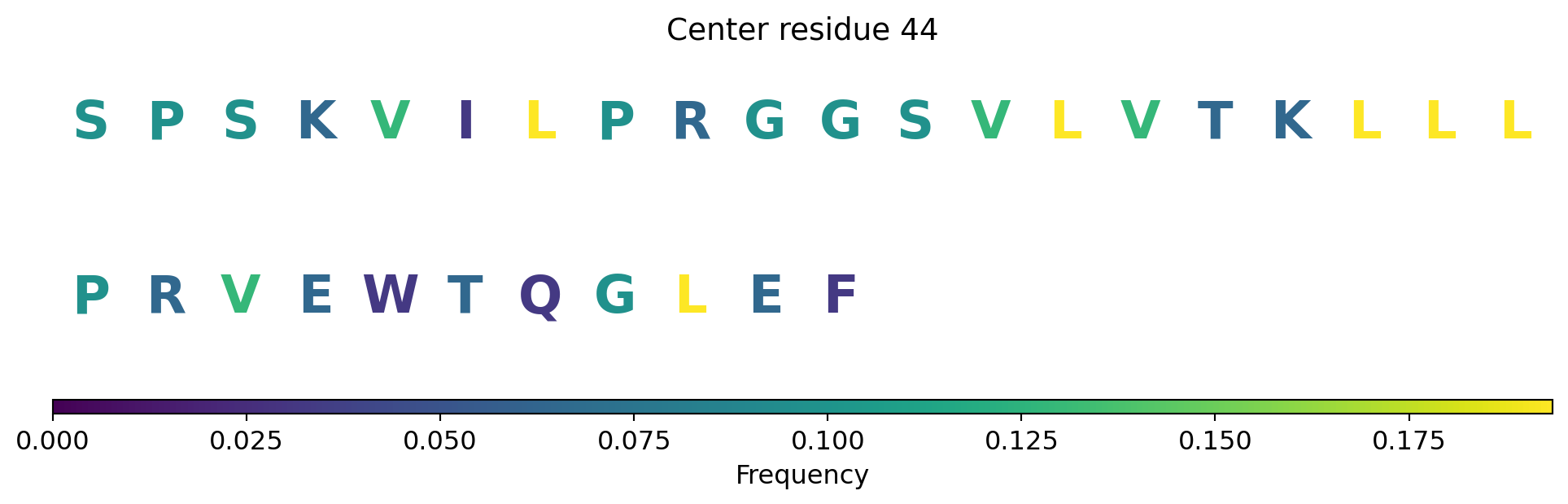 Center residue 44

S P S K V I L P R G G S V L V T K L L L

P R V E W T Q G L E F

0.000 0.025 0.050 0.075 0.100 0.125 0.150 0.175
Frequency